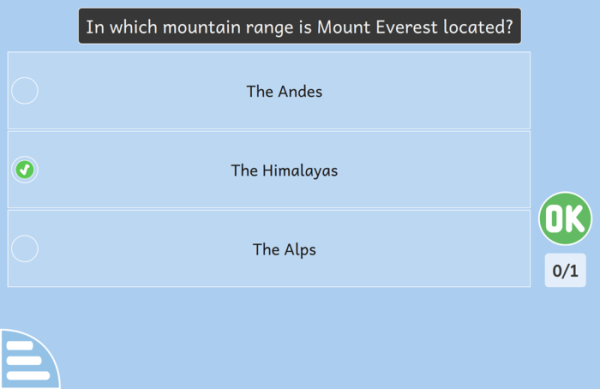 In which mountain range is Mount Everest located?

The Andes

The Himalayas

The Alps

OK

0/1